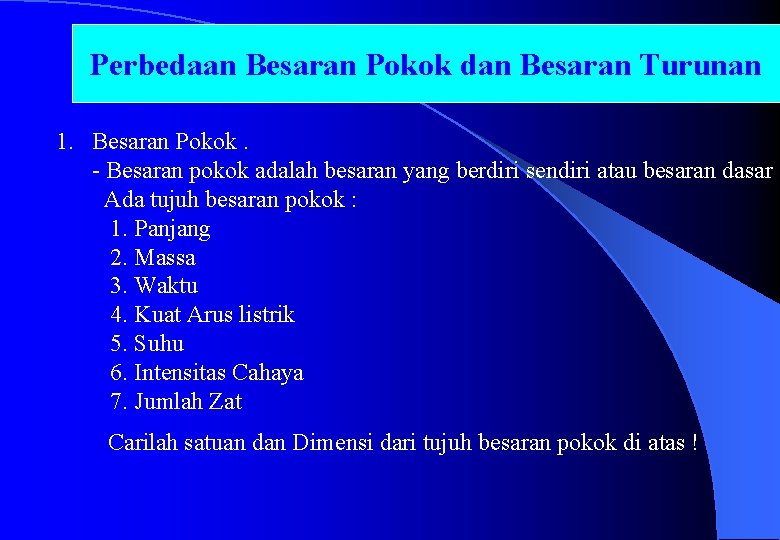 Perbedaan Besaran Pokok dan Besaran Turunan

1. Besaran Pokok .
- Besaran pokok adalah besaran yang berdiri sendiri atau besaran dasar
Ada tujuh besaran pokok :
1. Panjang
2. Massa
3. Waktu
4. Kuat Arus listrik
5. Suhu
6. Intensitas Cahaya
7. Jumlah Zat

Carilah satuan dan Dimensi dari tujuh besaran pokok di atas !